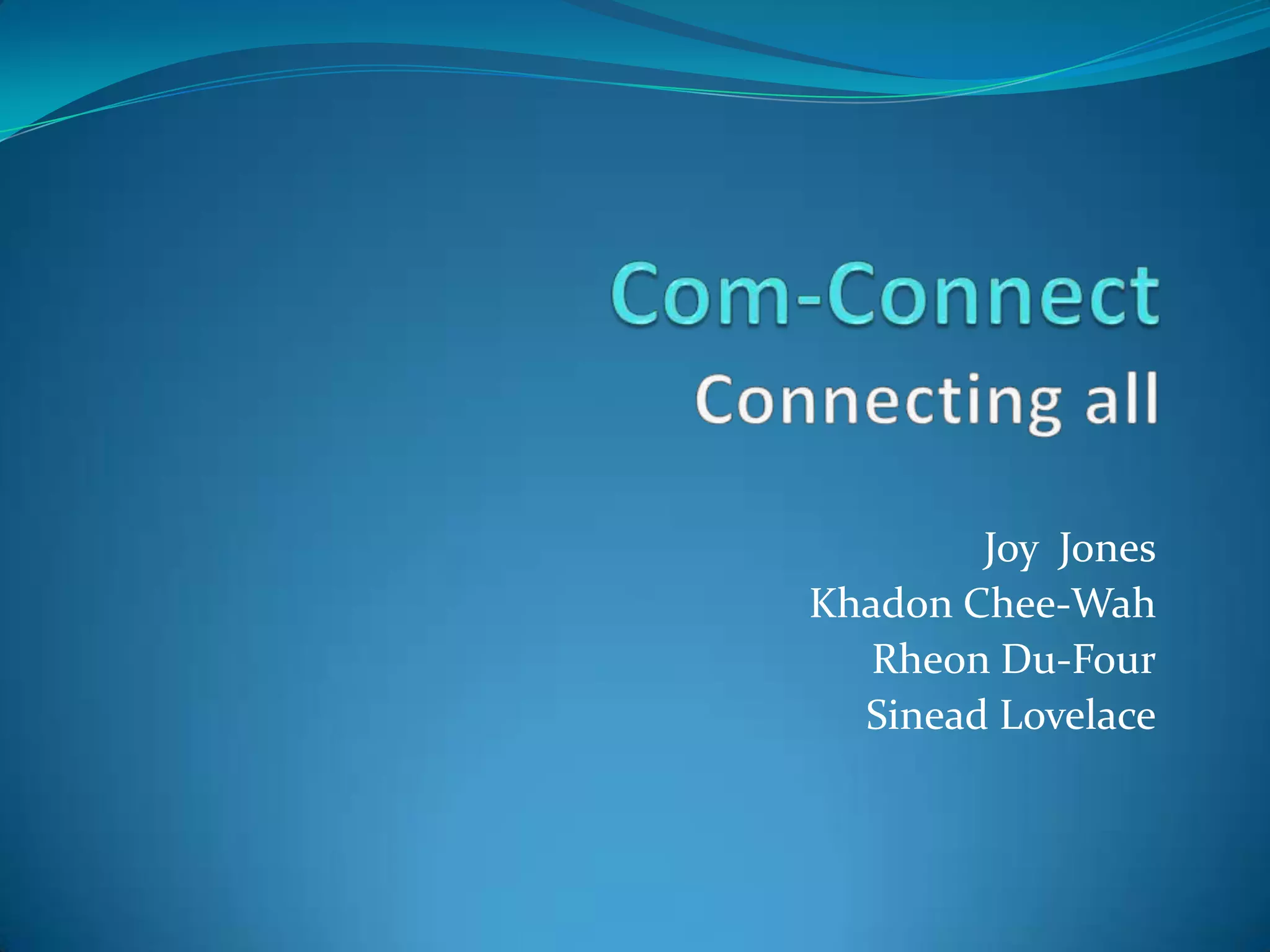 Com-Connect
Connecting all

Joy Jones
Khadon Chee-Wah
Rheon Du-Four
Sinead Lovelace